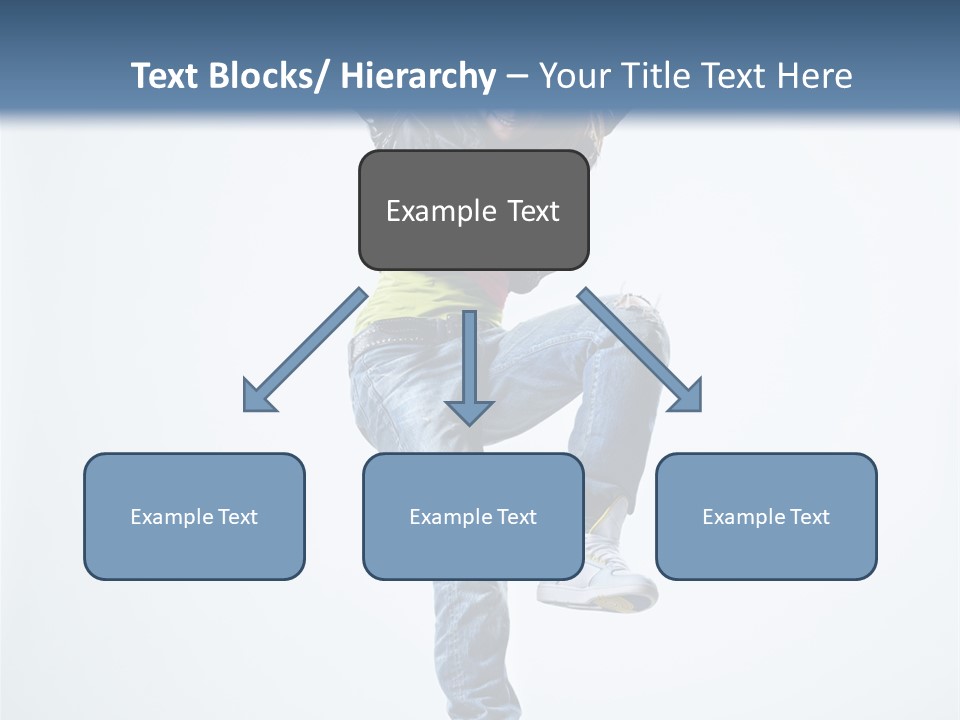 Text Blocks/ Hierarchy – Your Title Text Here

Example Text

Example Text

Example Text

Example Text